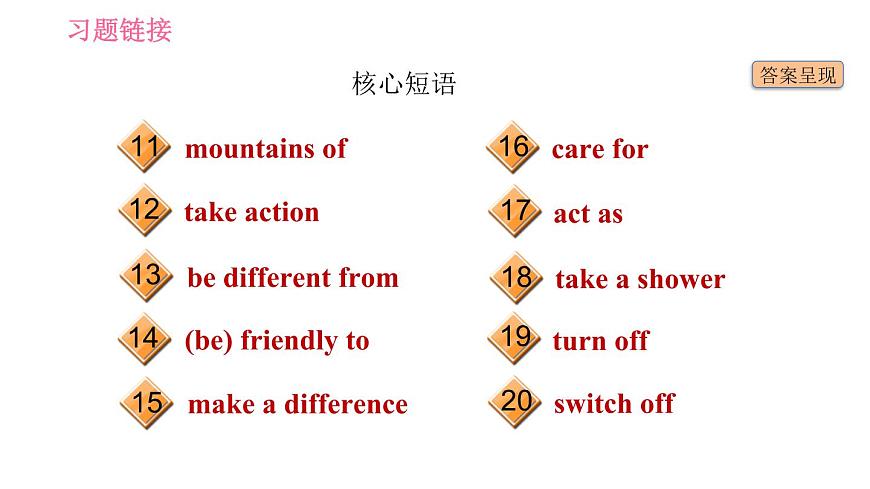 习题链接

核心短语

答案呈现

11 mountains of

12 take action

13 be different from

14 (be) friendly to

15 make a difference

16 care for

17 act as

18 take a shower

19 turn off

20 switch off